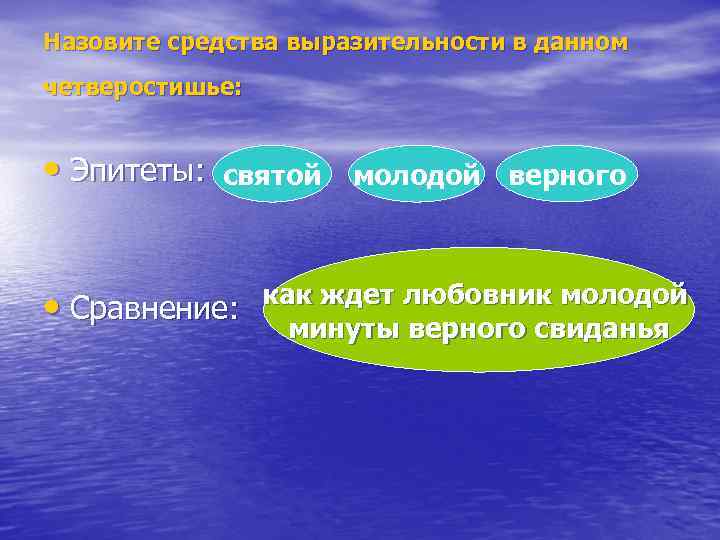 Назовите средства выразительности в данном четверостишье:

• Эпитеты: святой молодой верного

• Сравнение: как ждет любовник молодой минуты верного свиданья